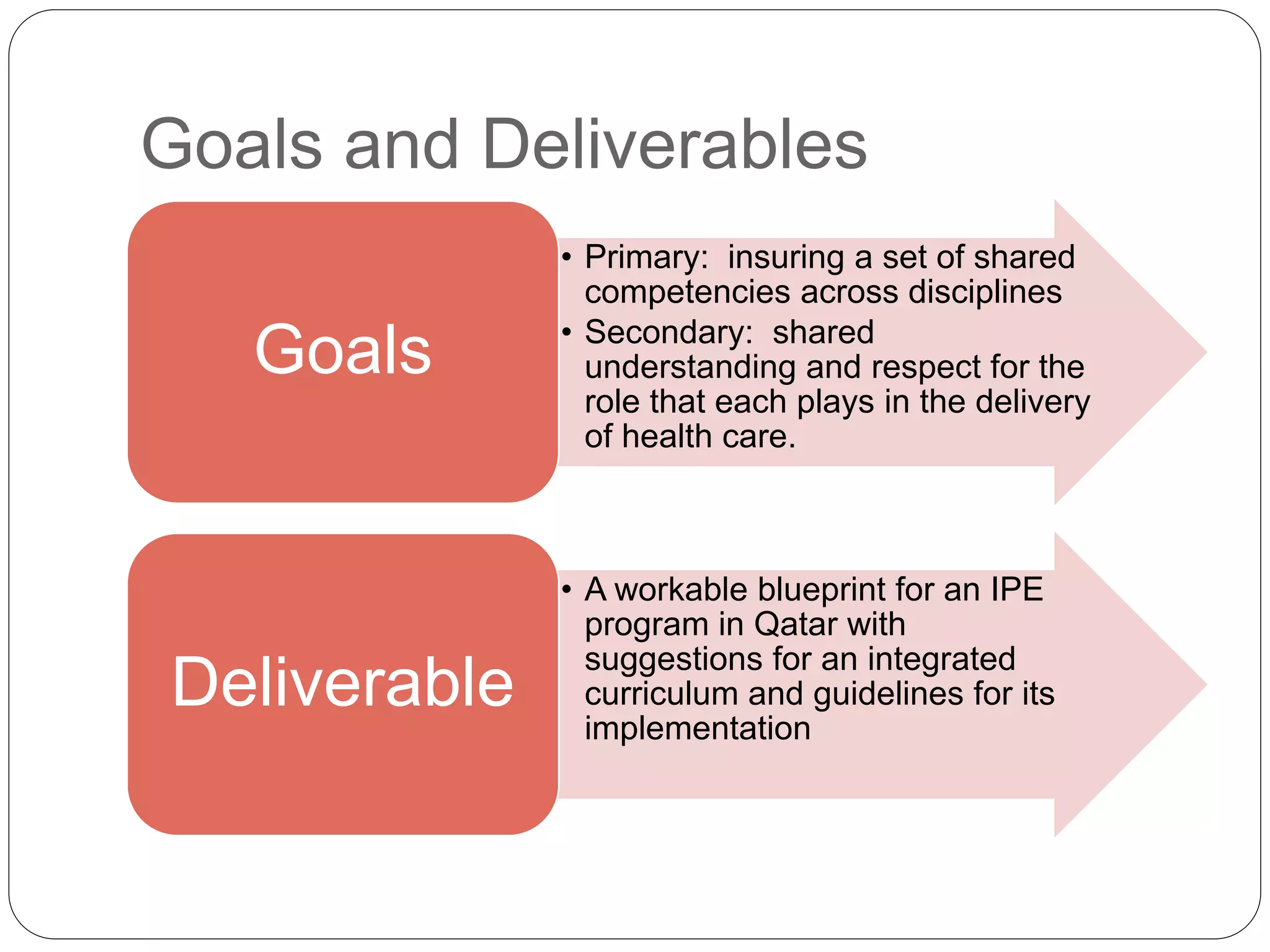 Goals and Deliverables

Goals

• Primary: insuring a set of shared competencies across disciplines
• Secondary: shared understanding and respect for the role that each plays in the delivery of health care.

Deliverable

• A workable blueprint for an IPE program in Qatar with suggestions for an integrated curriculum and guidelines for its implementation